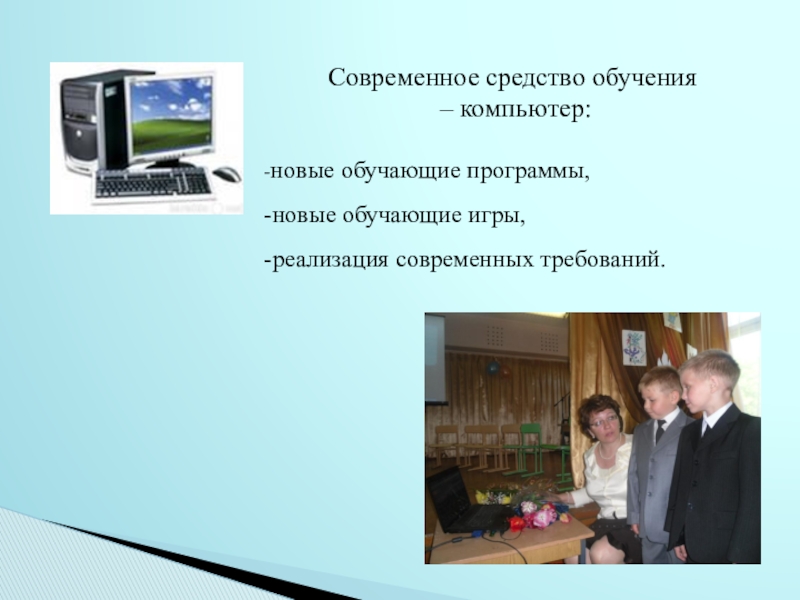 Современное средство обучения – компьютер:

-новые обучающие программы,

-новые обучающие игры,

-реализация современных требований.